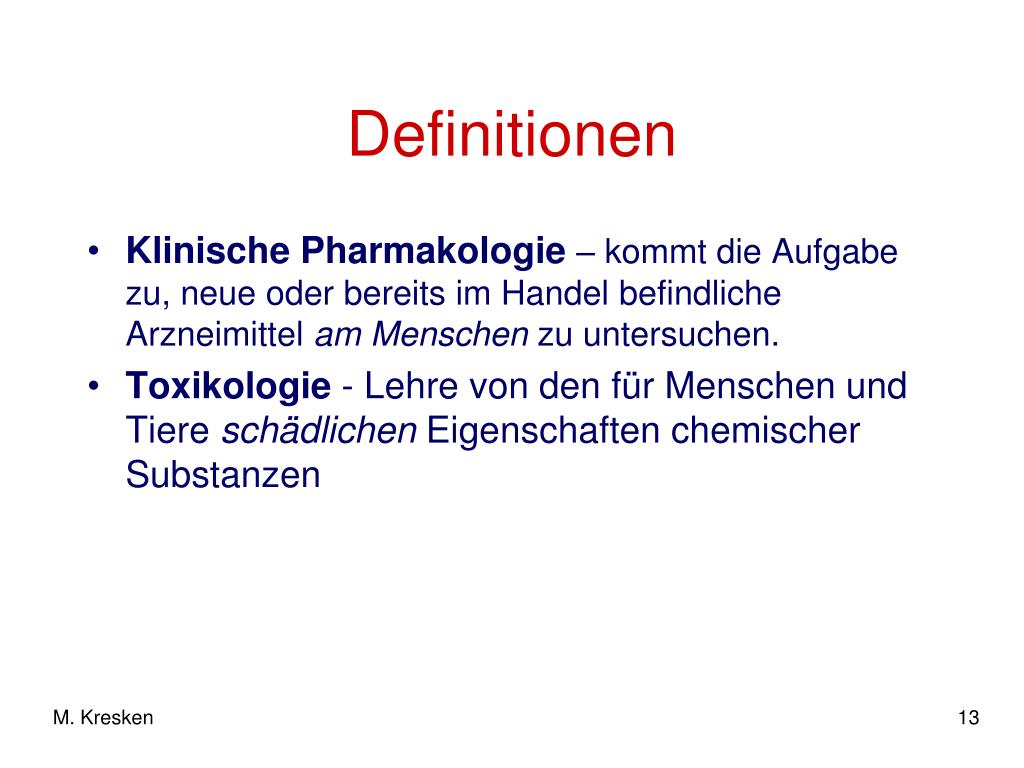 Definitionen

• Klinische Pharmakologie – kommt die Aufgabe zu, neue oder bereits im Handel befindliche Arzneimittel am Menschen zu untersuchen.

• Toxikologie - Lehre von den für Menschen und Tiere schädlichen Eigenschaften chemischer Substanzen

M. Kresken

13